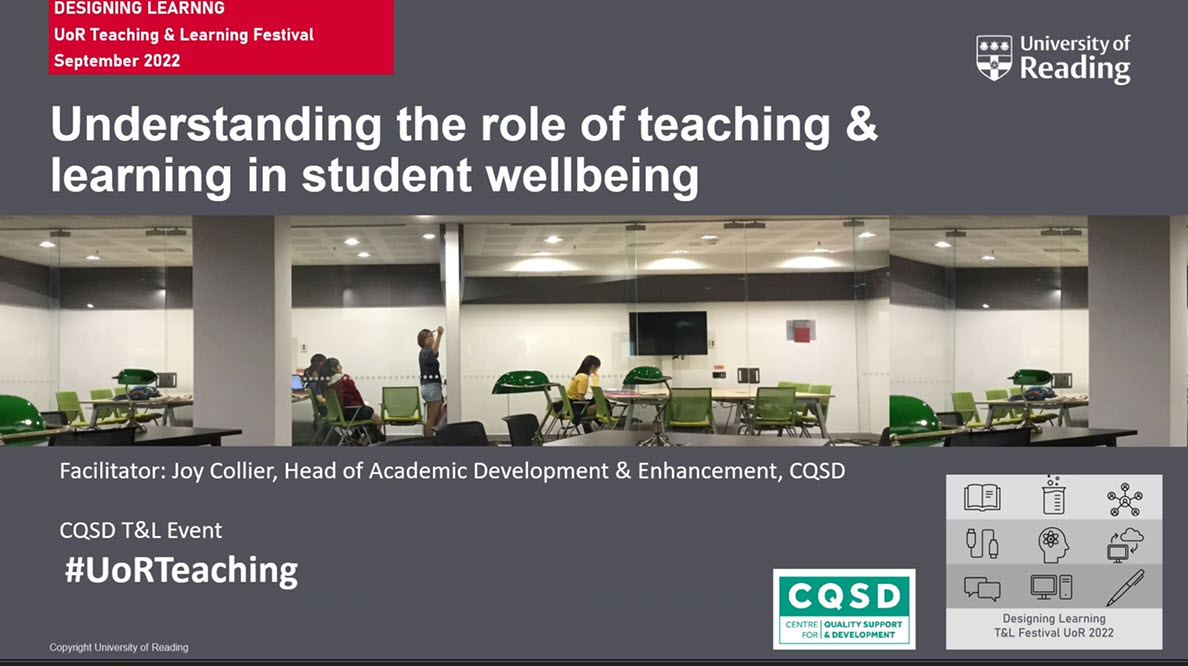 DESIGNING LEARNNG
UoR Teaching & Learning Festival
September 2022

University of Reading

Understanding the role of teaching & learning in student wellbeing

Facilitator: Joy Collier, Head of Academic Development & Enhancement, CQSD

CQSD T&L Event

#UoRTeaching

CQSD
CENTRE FOR QUALITY SUPPORT & DEVELOPMENT

Designing Learning
T&L Festival UoR 2022

Copyright University of Reading